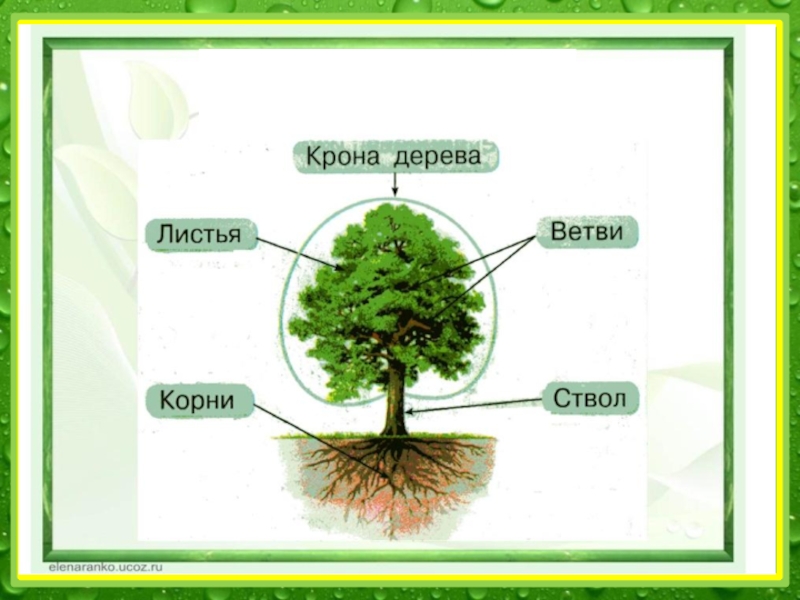 Крона дерева

Листья

Ветви

Корни

Ствол

elenaranko.ucoz.ru